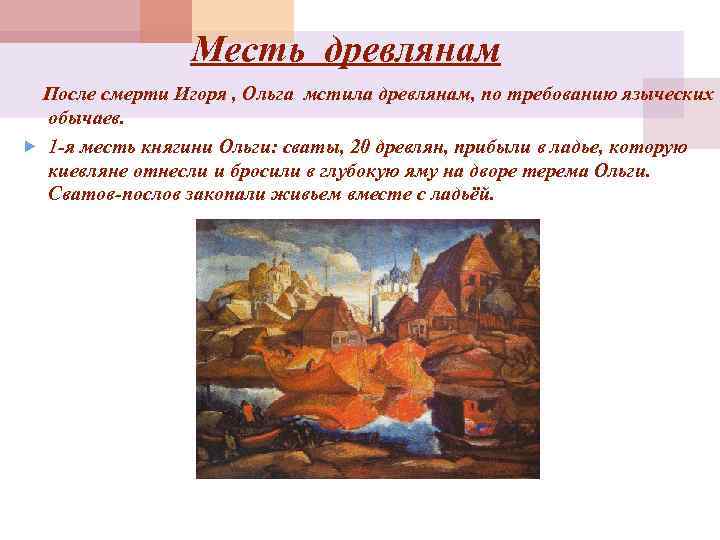 Месть древлянам

После смерти Игоря , Ольга мстила древлянам, по требованию языческих обычаев.

1-я месть княгини Ольги: сваты, 20 древлян, прибыли в ладье, которую киевляне отнесли и бросили в глубокую яму на дворе терема Ольги. Сватов-послов закопали живьем вместе с ладьёй.